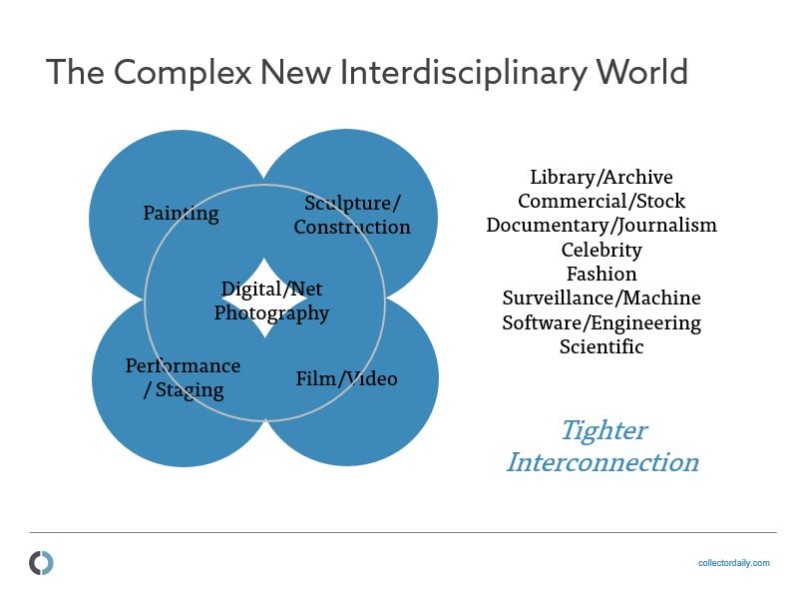 The Complex New Interdisciplinary World

Painting

Sculpture/ Construction

Digital/Net Photography

Performance / Staging

Film/Video

Library/Archive
Commercial/Stock
Documentary/Journalism
Celebrity
Fashion
Surveillance/Machine
Software/Engineering
Scientific

Tighter Interconnection

collectordaily.com